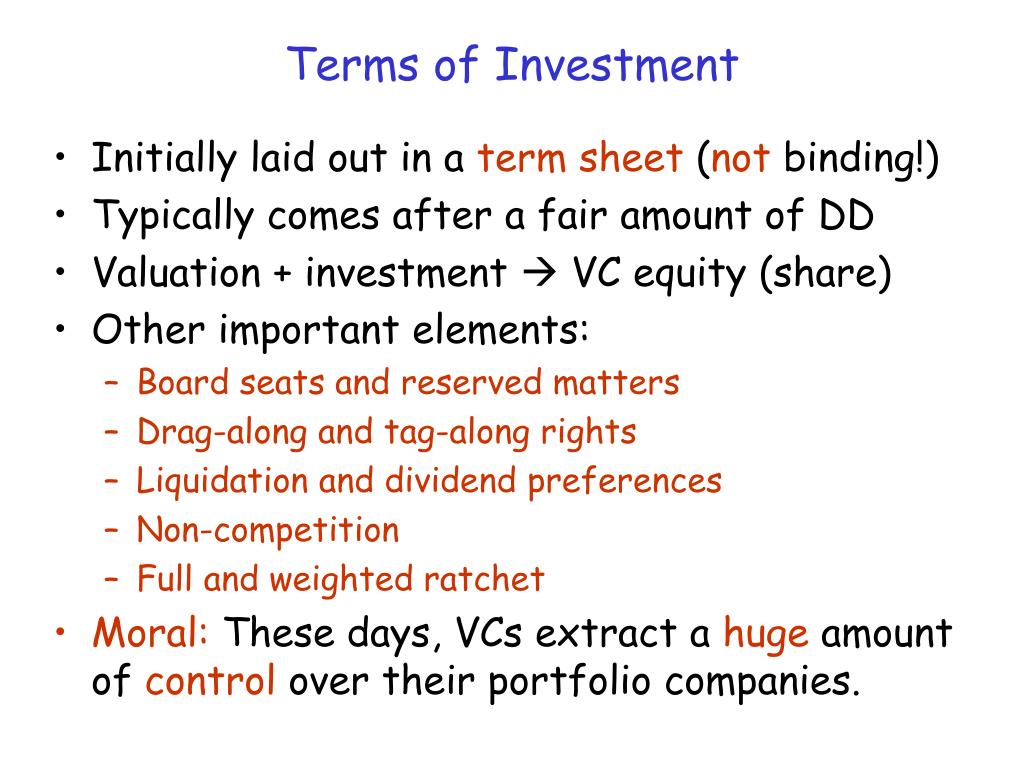 Terms of Investment

• Initially laid out in a term sheet (not binding!)
• Typically comes after a fair amount of DD
• Valuation + investment → VC equity (share)
• Other important elements:
  – Board seats and reserved matters
  – Drag-along and tag-along rights
  – Liquidation and dividend preferences
  – Non-competition
  – Full and weighted ratchet
• Moral: These days, VCs extract a huge amount of control over their portfolio companies.